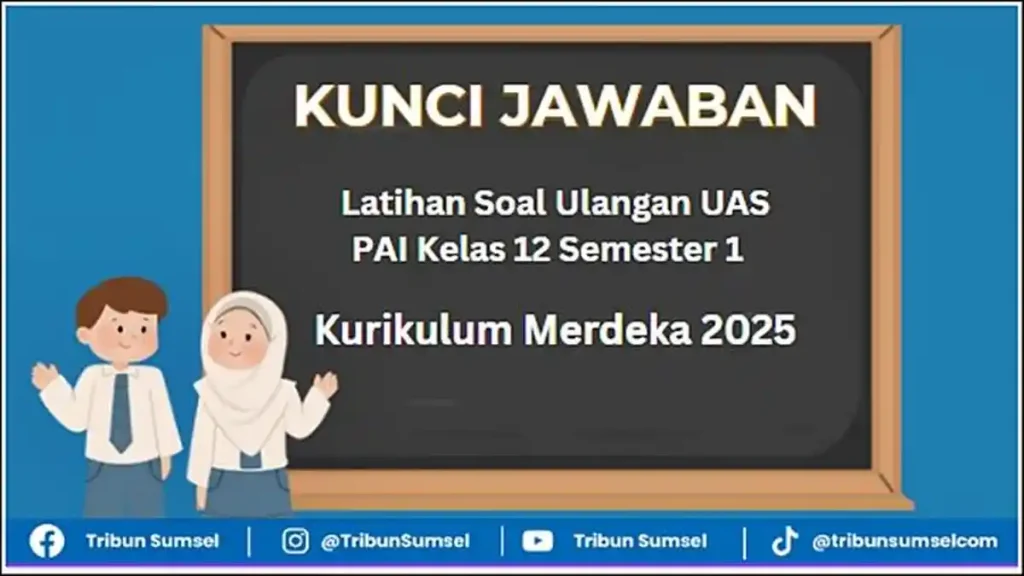 KUNCI JAWABAN

Latihan Soal Ulangan UAS PAI Kelas 12 Semester 1

Kurikulum Merdeka 2025

Tribun Sumsel | @TribunSumsel | Tribun Sumsel | @tribunsumselcom